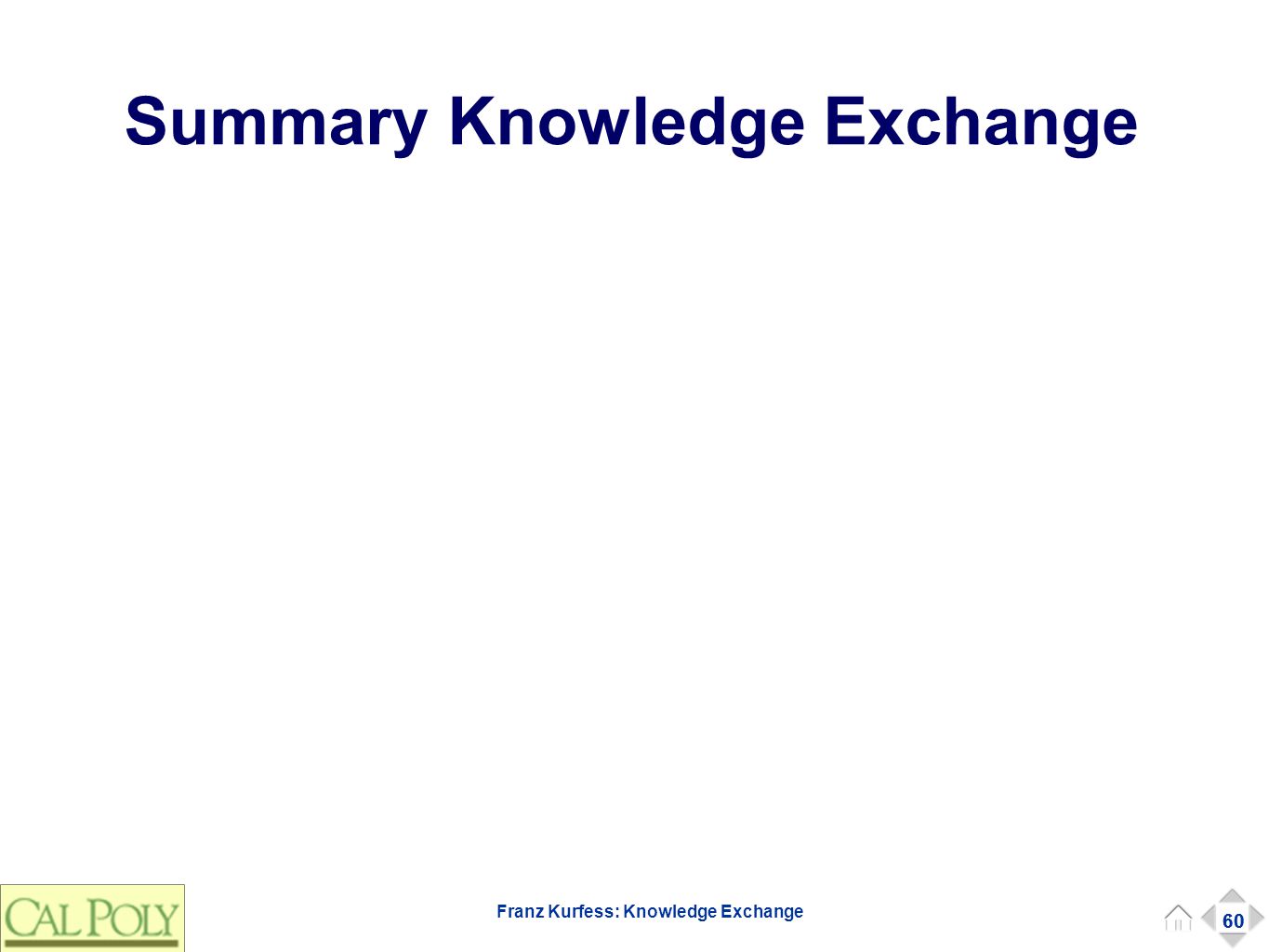 Summary Knowledge Exchange

CAL POLY

Franz Kurfess: Knowledge Exchange

60